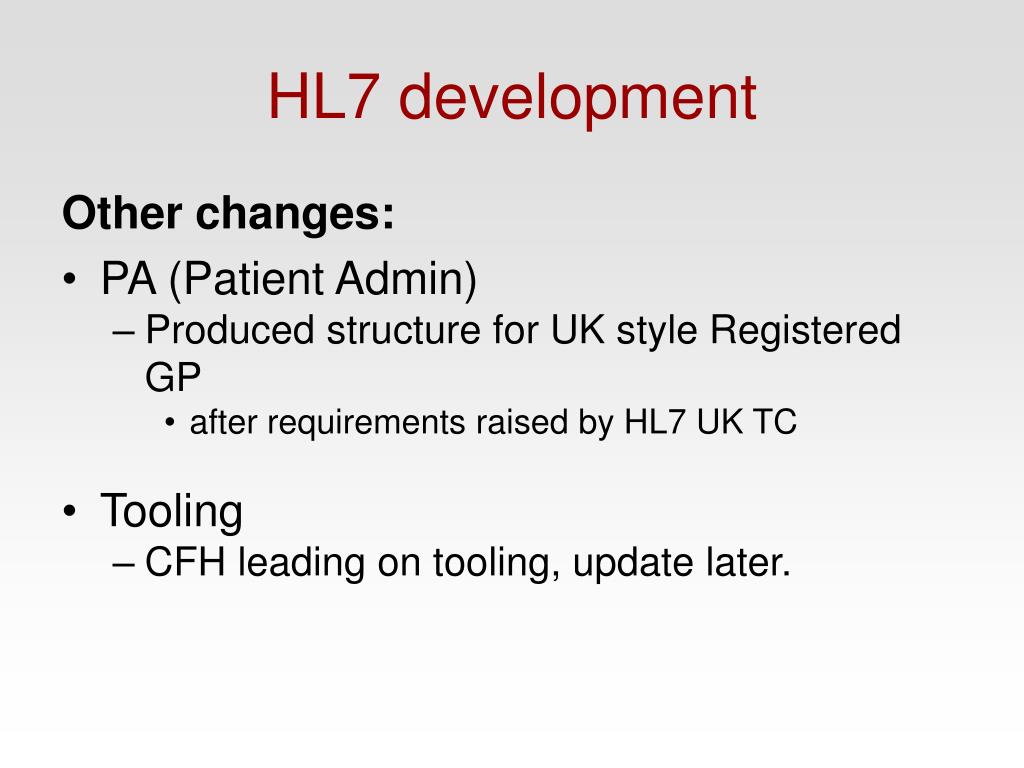 HL7 development

Other changes:

• PA (Patient Admin)
– Produced structure for UK style Registered GP
• after requirements raised by HL7 UK TC

• Tooling
– CFH leading on tooling, update later.